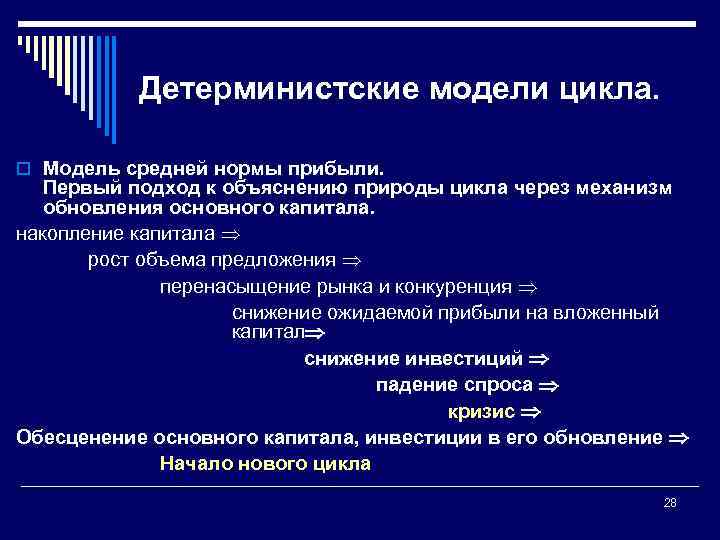 Детерминистские модели цикла.

Модель средней нормы прибыли. Первый подход к объяснению природы цикла через механизм обновления основного капитала.

накопление капитала $\Rightarrow$

рост объема предложения $\Rightarrow$

перенасыщение рынка и конкуренция $\Rightarrow$

снижение ожидаемой прибыли на вложенный капитал$\Rightarrow$

снижение инвестиций $\Rightarrow$

падение спроса $\Rightarrow$

кризис $\Rightarrow$

Обесценение основного капитала, инвестиции в его обновление $\Rightarrow$

Начало нового цикла

28